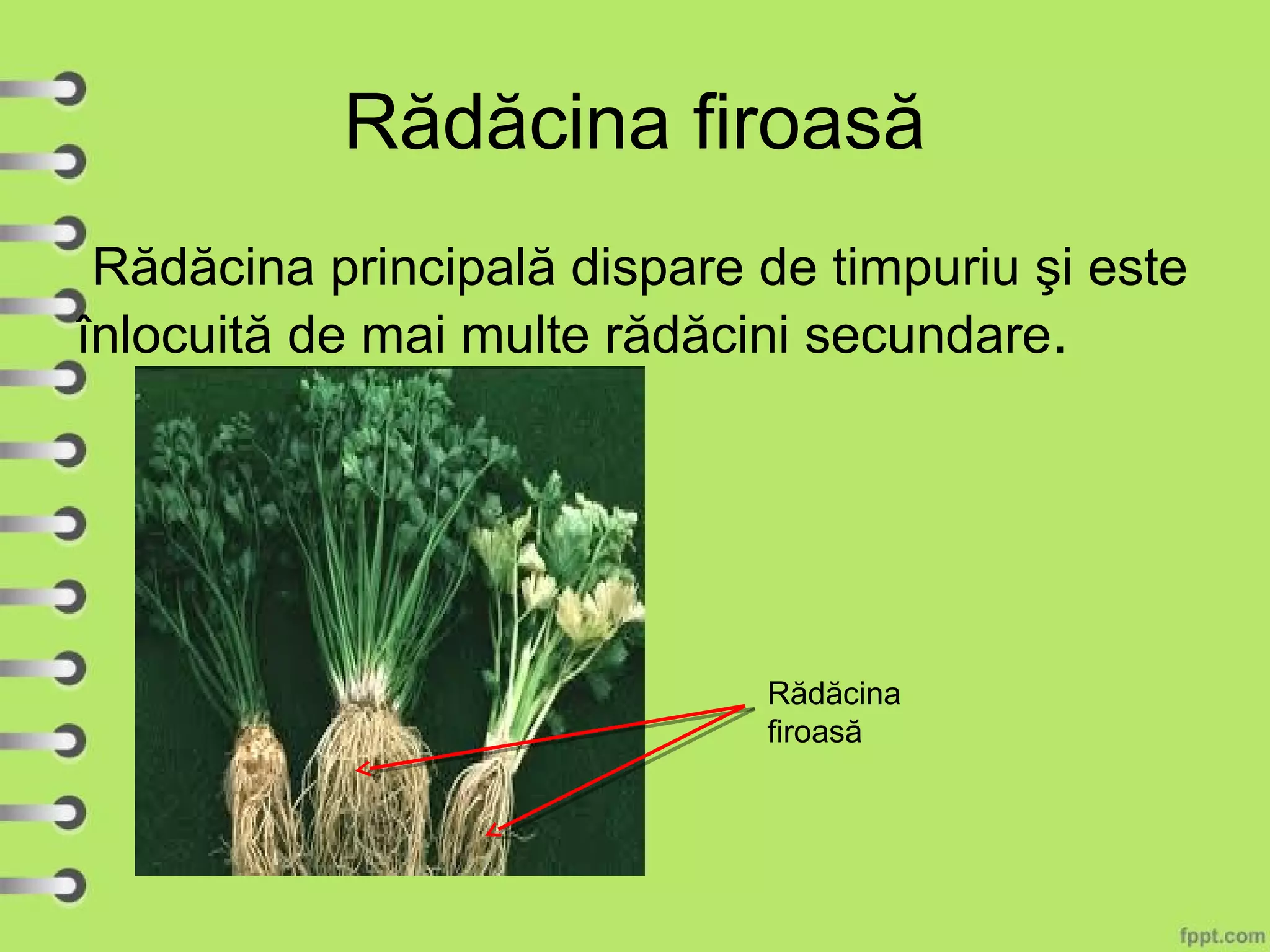 Rădăcina firoasă

Rădăcina principală dispare de timpuriu şi este înlocuită de mai multe rădăcini secundare.

Rădăcina firoasă

fppt.com